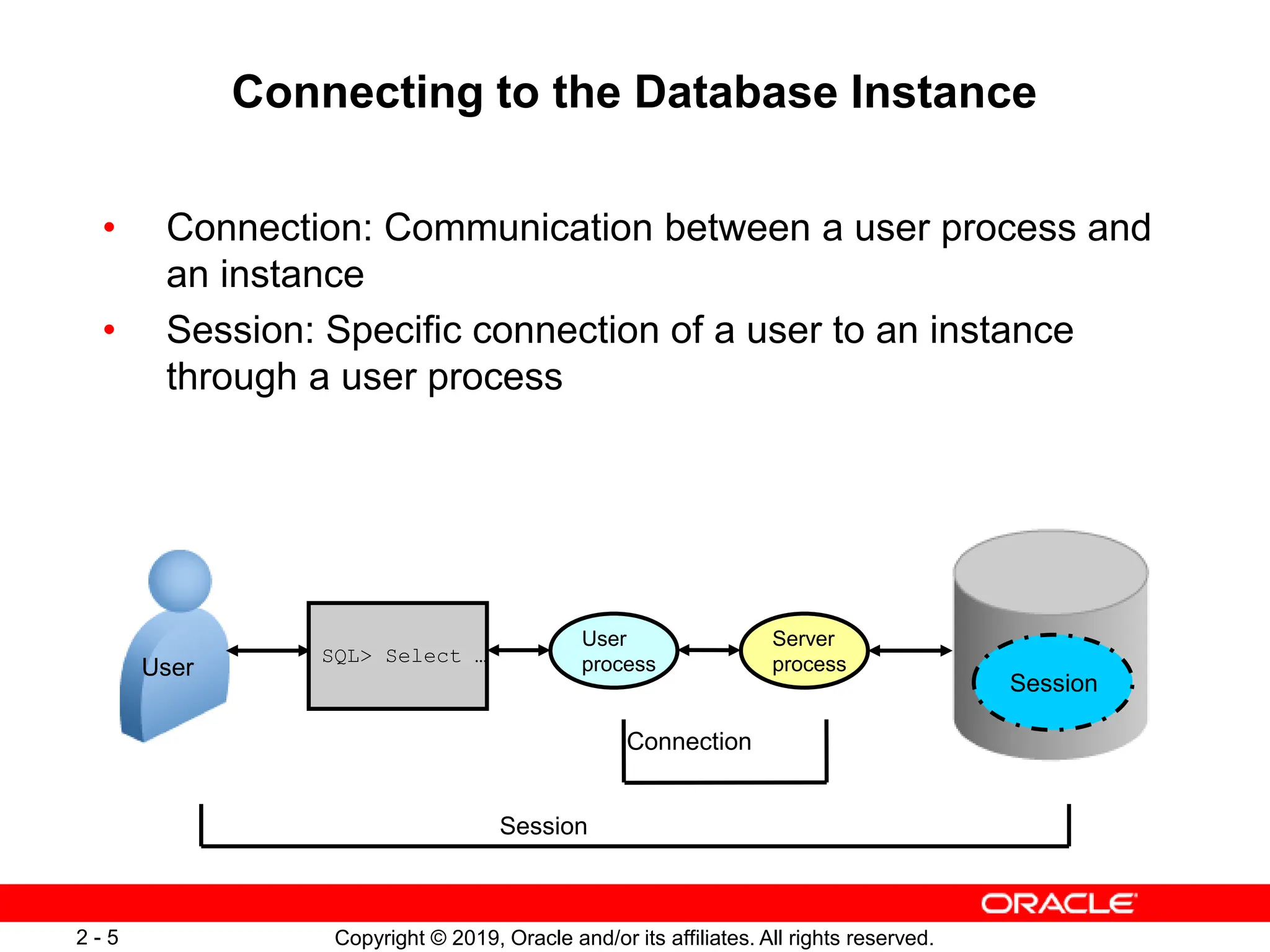 Connecting to the Database Instance

• Connection: Communication between a user process and an instance

• Session: Specific connection of a user to an instance through a user process

User

SQL> Select …

User process

Server process

Session

Connection

Session

ORACLE

2 - 5

Copyright © 2019, Oracle and/or its affiliates. All rights reserved.